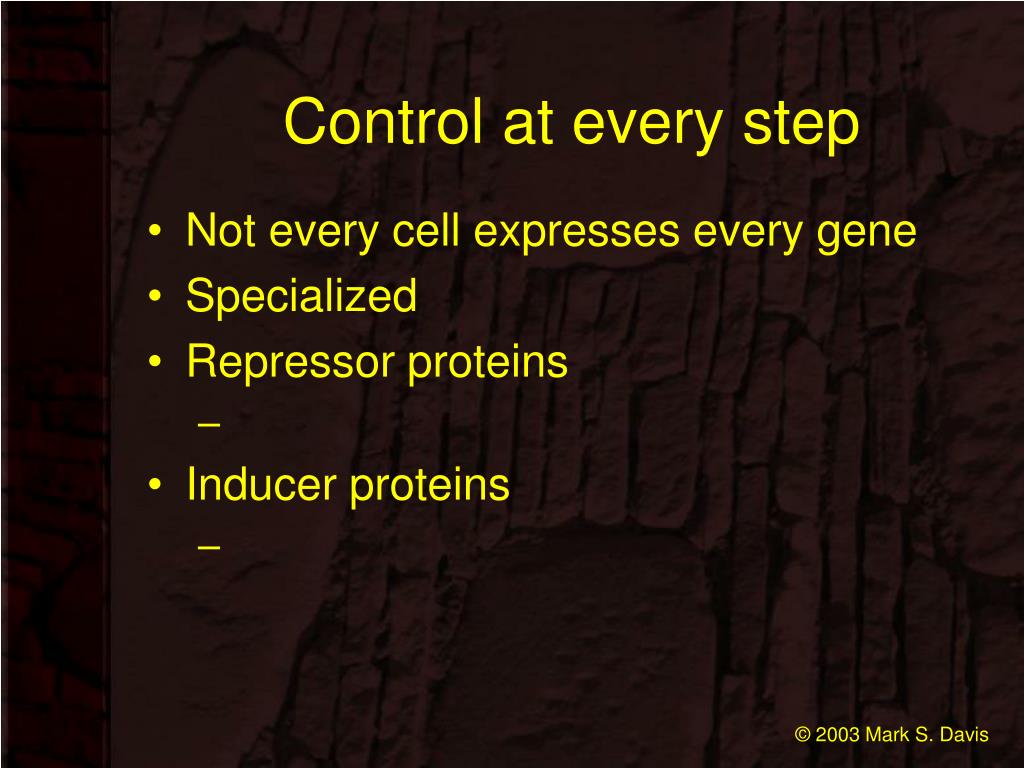 Control at every step

• Not every cell expresses every gene
• Specialized
• Repressor proteins
  –
• Inducer proteins
  –

© 2003 Mark S. Davis